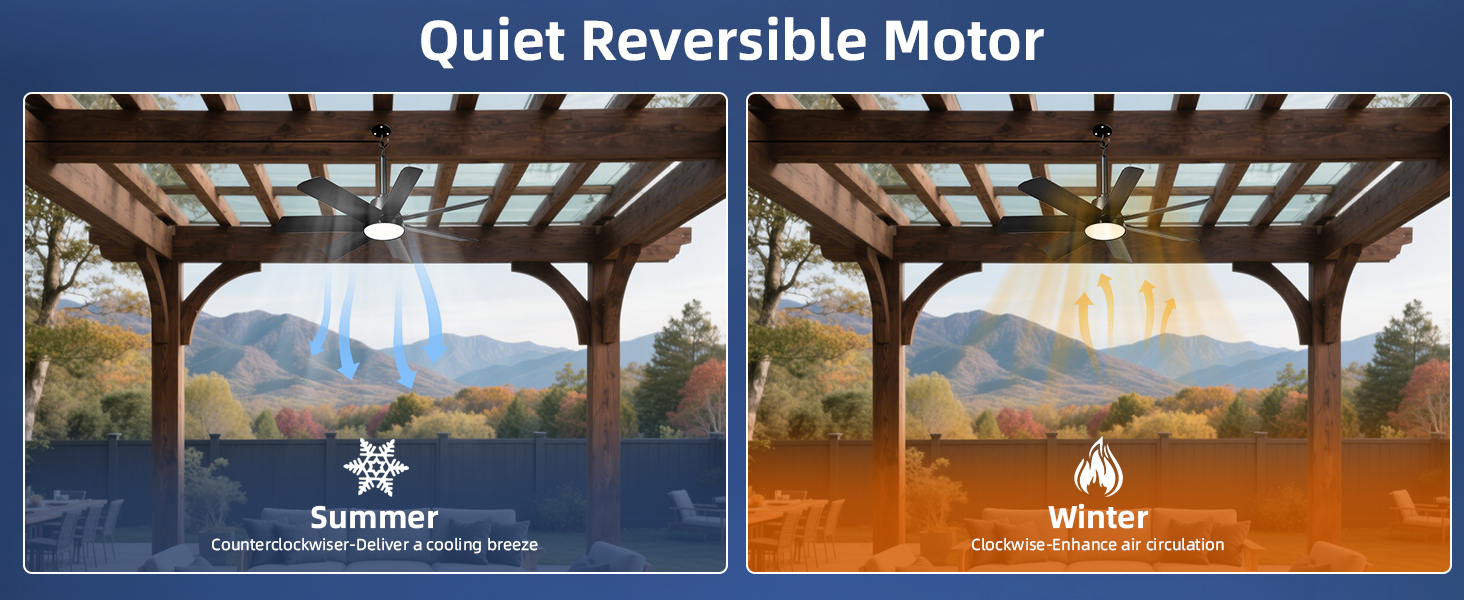 Quiet Reversible Motor

Summer
Counterclockwiser-Deliver a cooling breeze

Winter
Clockwise-Enhance air circulation